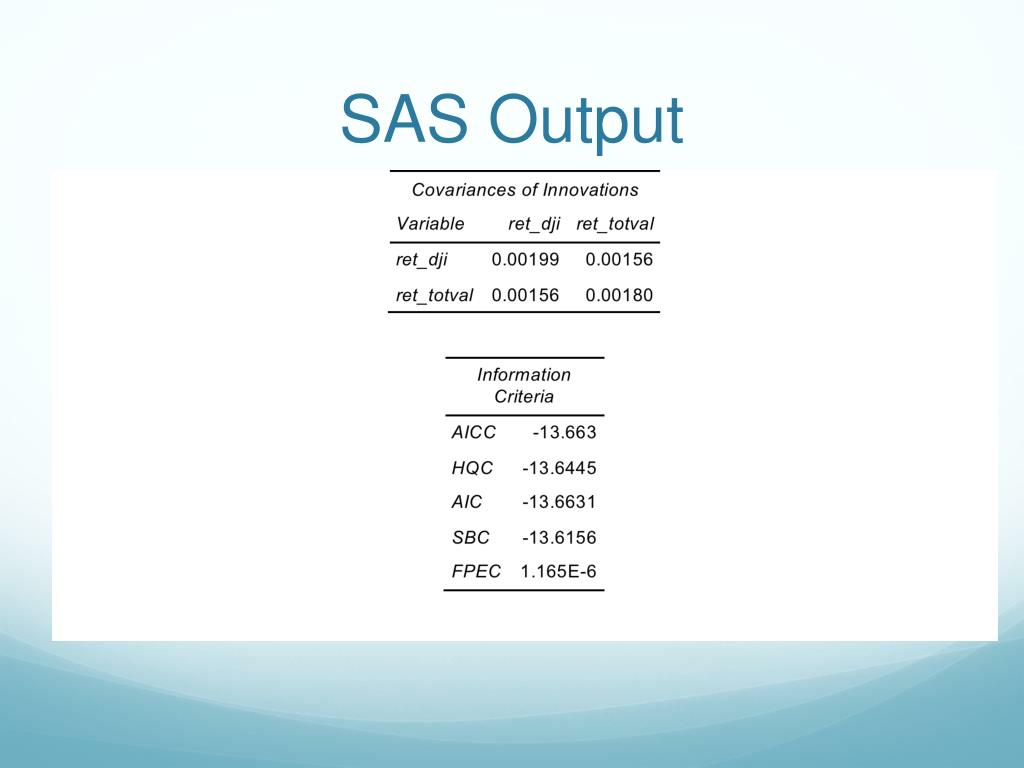 SAS Output

Covariances of Innovations

| Variable | ret_dji | ret_totval |
|---|---|---|
| ret_dji | 0.00199 | 0.00156 |
| ret_totval | 0.00156 | 0.00180 |

Information Criteria

| | |
|---|---|
| AICC | -13.663 |
| HQC | -13.6445 |
| AIC | -13.6631 |
| SBC | -13.6156 |
| FPEC | 1.165E-6 |